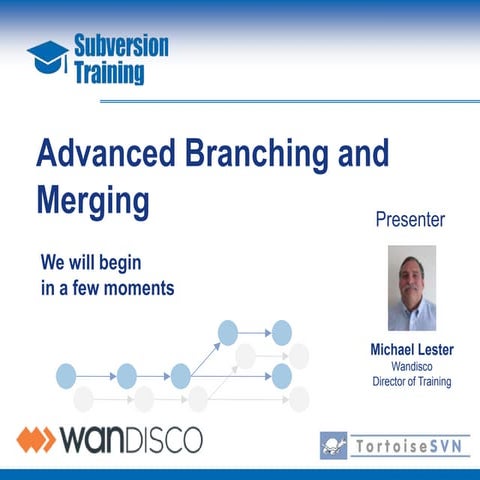 Subversion Training

Advanced Branching and Merging

We will begin in a few moments

Presenter

Michael Lester
Wandisco
Director of Training

WANDISCO

TortoiseSVN